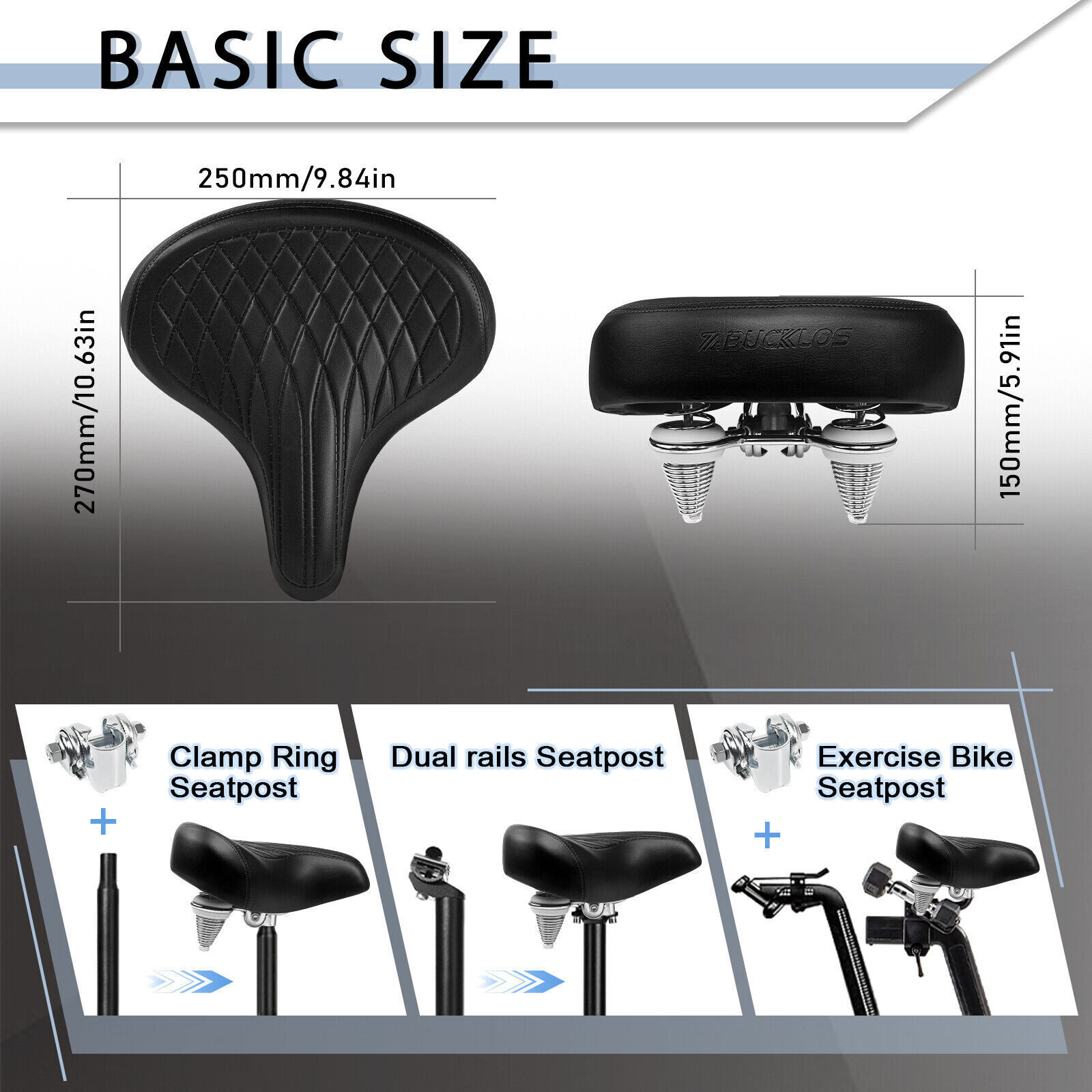 BASIC SIZE

250mm/9.84in

270mm/10.63in

BUCKLOS

150mm/5.91in

Clamp Ring Seatpost

+

Dual rails Seatpost

Exercise Bike Seatpost

+